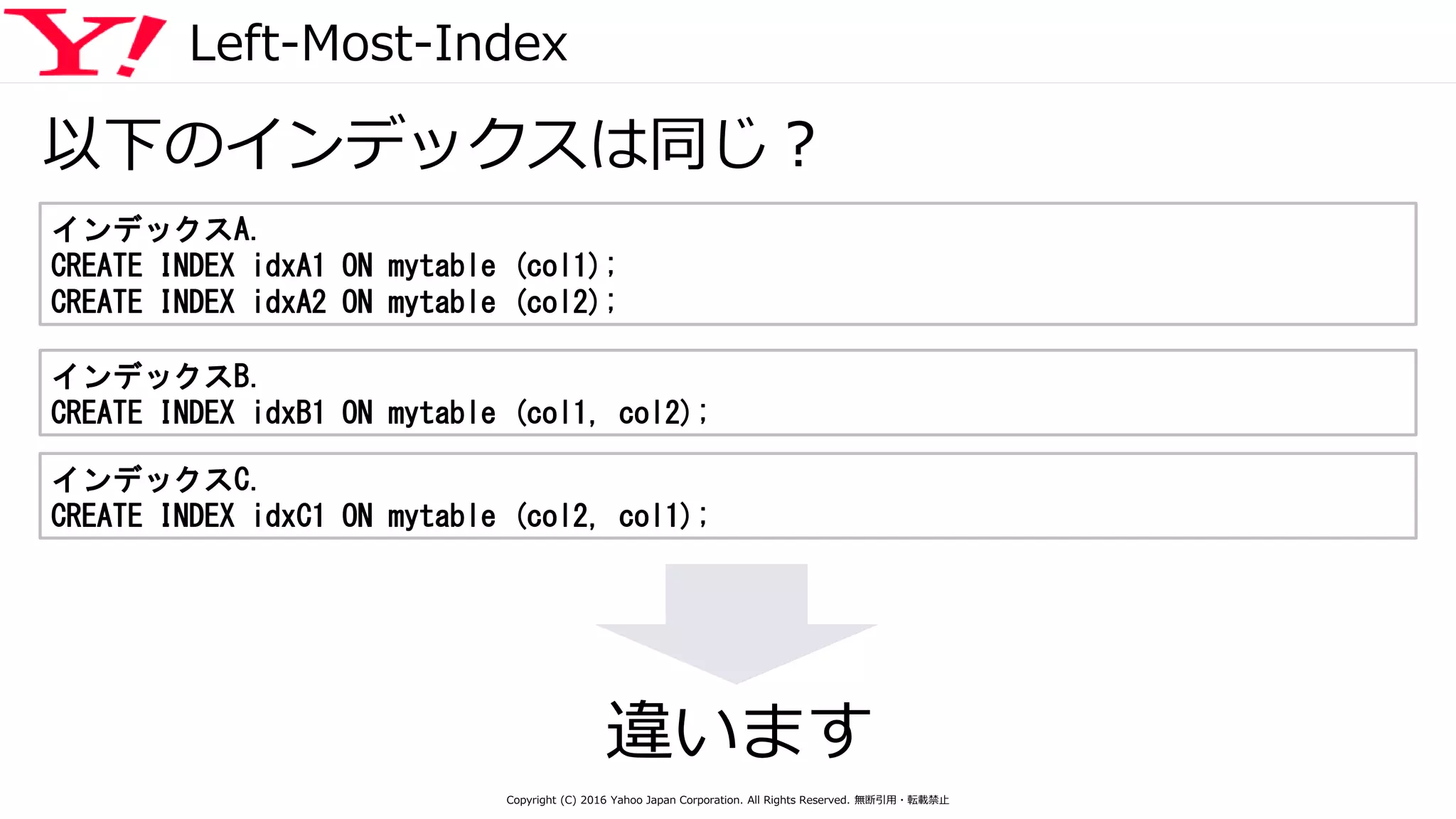 Y! Left-Most-Index

以下のインデックスは同じ？

インデックスA.
CREATE INDEX idxA1 ON mytable (col1);
CREATE INDEX idxA2 ON mytable (col2);

インデックスB.
CREATE INDEX idxB1 ON mytable (col1, col2);

インデックスC.
CREATE INDEX idxC1 ON mytable (col2, col1);

違います

Copyright (C) 2016 Yahoo Japan Corporation. All Rights Reserved. 無断引用・転載禁止